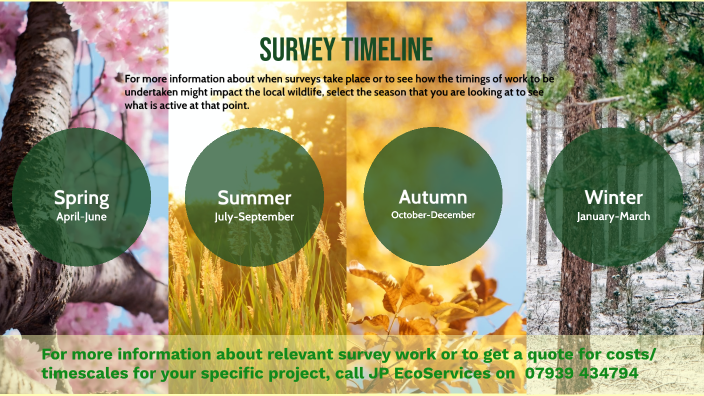 SURVEY TIMELINE

For more information about when surveys take place or to see how the timings of work to be undertaken might impact the local wildlife, select the season that you are looking at to see what is active at that point.

Spring
April-June

Summer
July-September

Autumn
October-December

Winter
January-March

For more information about relevant survey work or to get a quote for costs/ timescales for your specific project, call JP EcoServices on 07939 434794